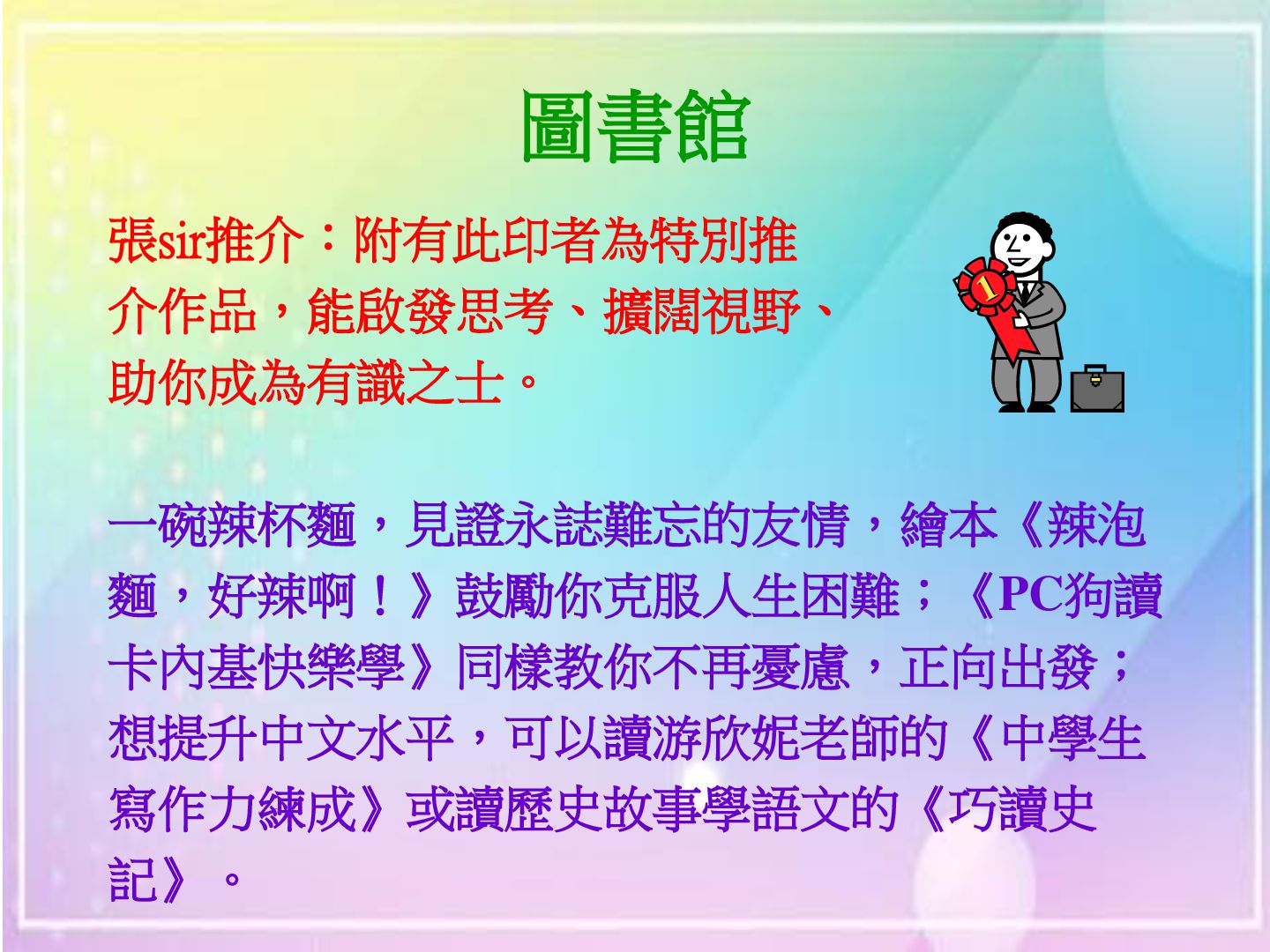 圖書館

張sir推介：附有此印者為特別推介作品，能啟發思考、擴闊視野、助你成為有識之士。

1

一碗辣杯麵，見證永誌難忘的友情，繪本《辣泡麵，好辣啊！》鼓勵你克服人生困難；《PC狗讀卡內基快樂學》同樣教你不再憂慮，正向出發；想提升中文水平，可以讀游欣妮老師的《中學生寫作力練成》或讀歷史故事學語文的《巧讀史記》。